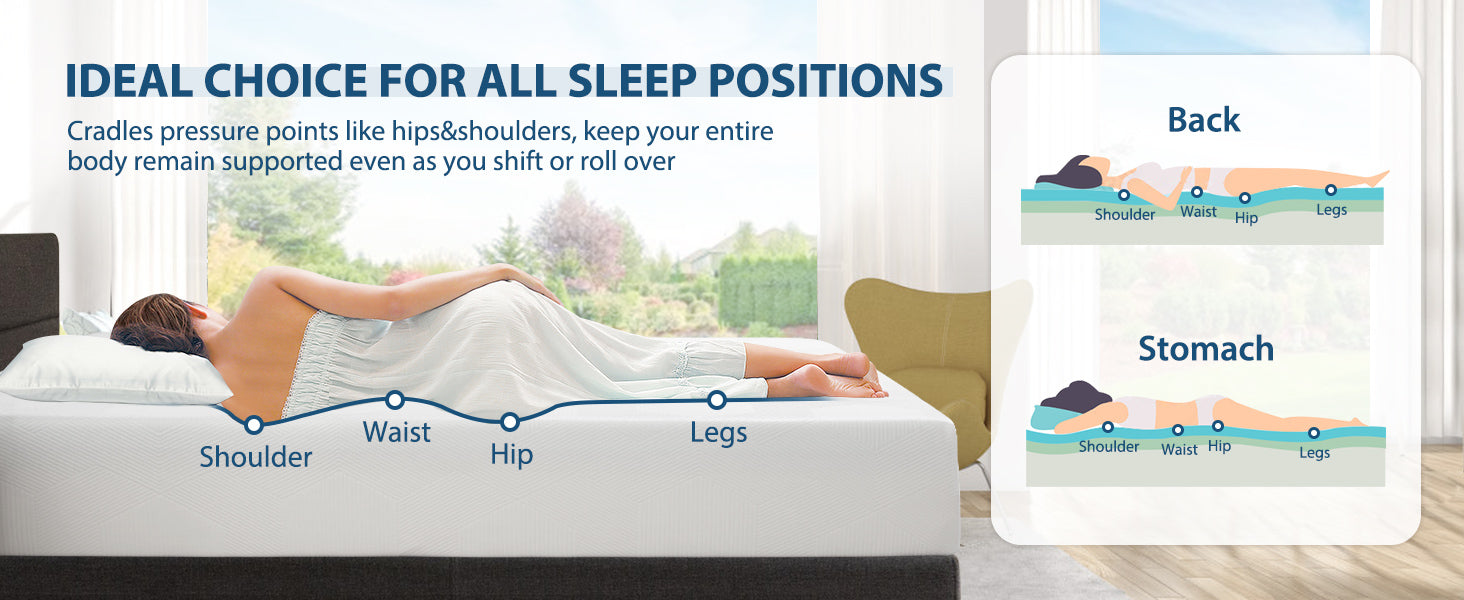 IDEAL CHOICE FOR ALL SLEEP POSITIONS

Cradles pressure points like hips&shoulders, keep your entire body remain supported even as you shift or roll over

Shoulder
Waist
Hip
Legs

Back

Shoulder
Waist
Hip
Legs

Stomach

Shoulder
Waist
Hip
Legs